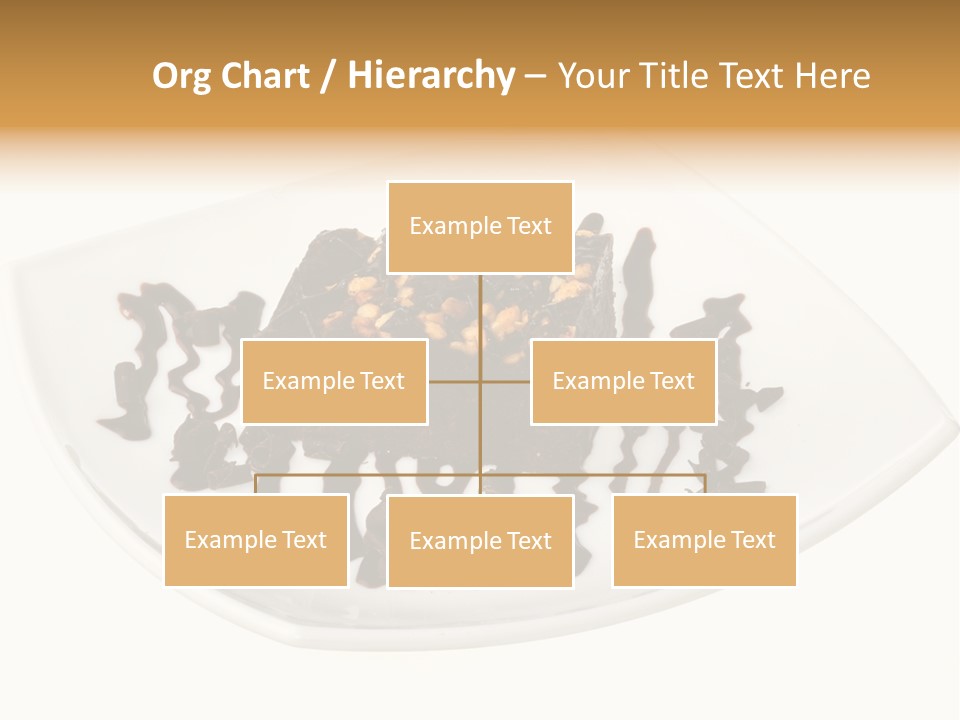 Org Chart / Hierarchy – Your Title Text Here

Example Text

Example Text

Example Text

Example Text

Example Text

Example Text